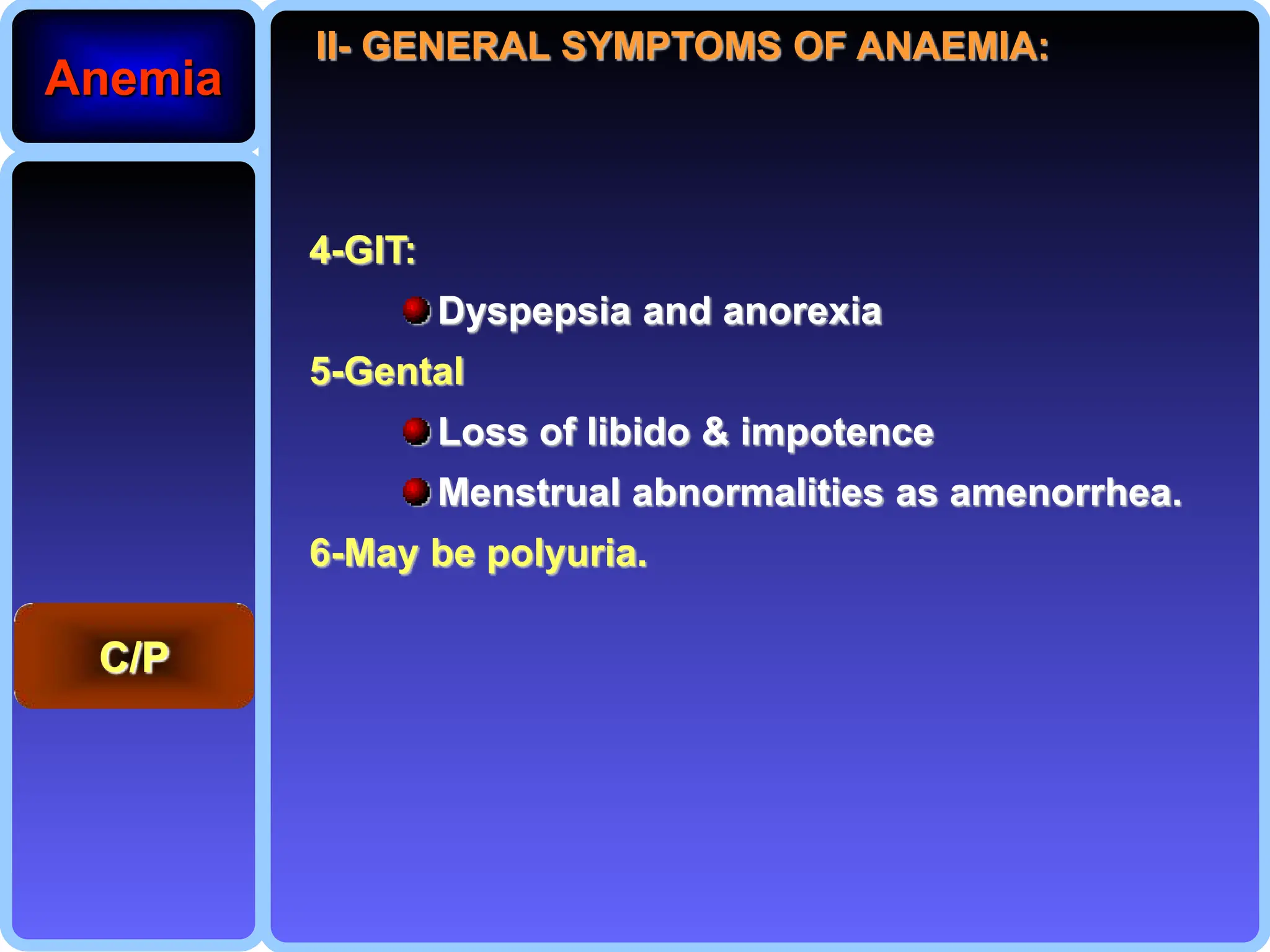 Anemia

C/P

II- GENERAL SYMPTOMS OF ANAEMIA:

4-GIT:

Dyspepsia and anorexia

5-Gental

Loss of libido & impotence

Menstrual abnormalities as amenorrhea.

6-May be polyuria.